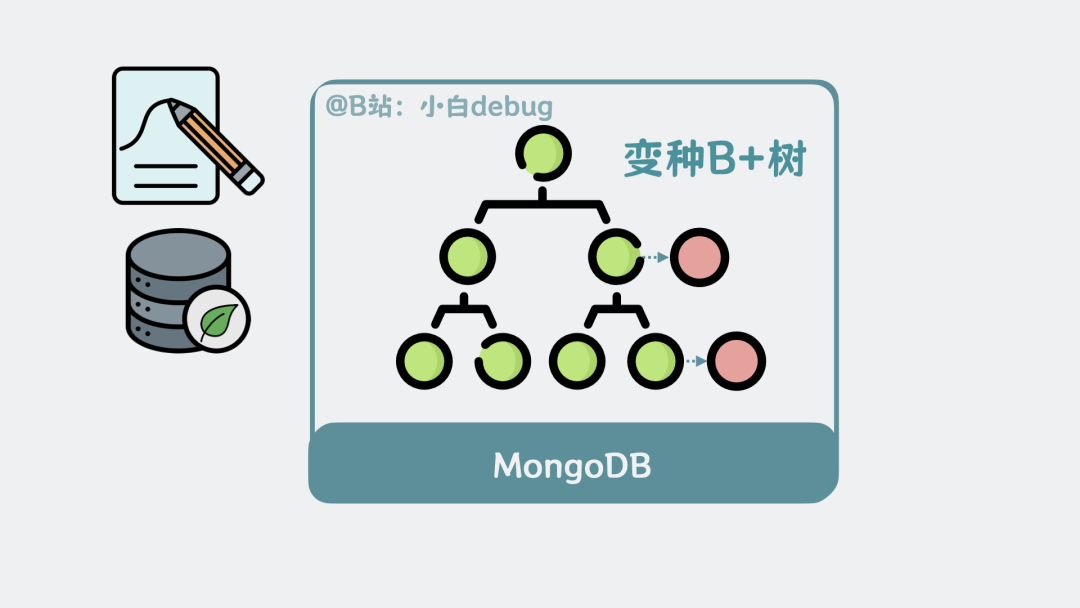 @B站：小白debug

变种B+树

MongoDB